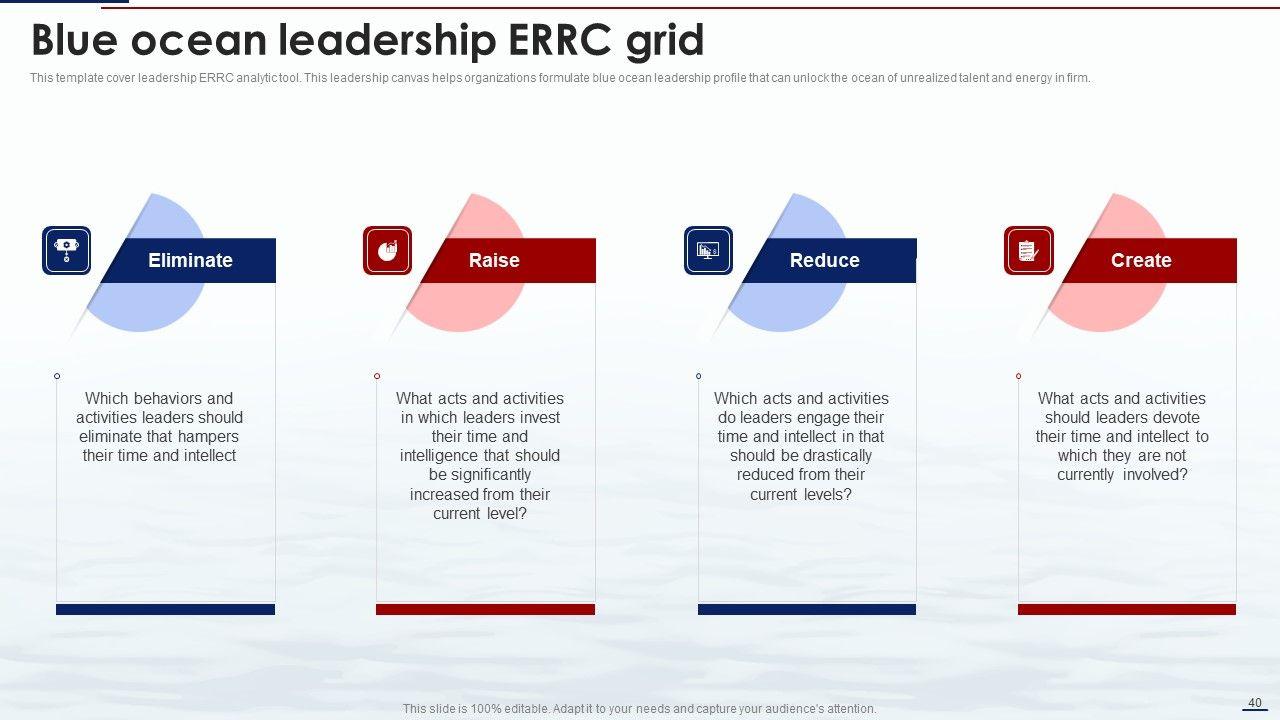 Blue ocean leadership ERRC grid

This template cover leadership ERRC analytic tool. This leadership canvas helps organizations formulate blue ocean leadership profile that can unlock the ocean of unrealized talent and energy in firm.

Eliminate

Which behaviors and activities leaders should eliminate that hampers their time and intellect

Raise

What acts and activities in which leaders invest their time and intelligence that should be significantly increased from their current level?

Reduce

Which acts and activities do leaders engage their time and intellect in that should be drastically reduced from their current levels?

Create

What acts and activities should leaders devote their time and intellect to which they are not currently involved?

This slide is 100% editable. Adapt it to your needs and capture your audience's attention.

40